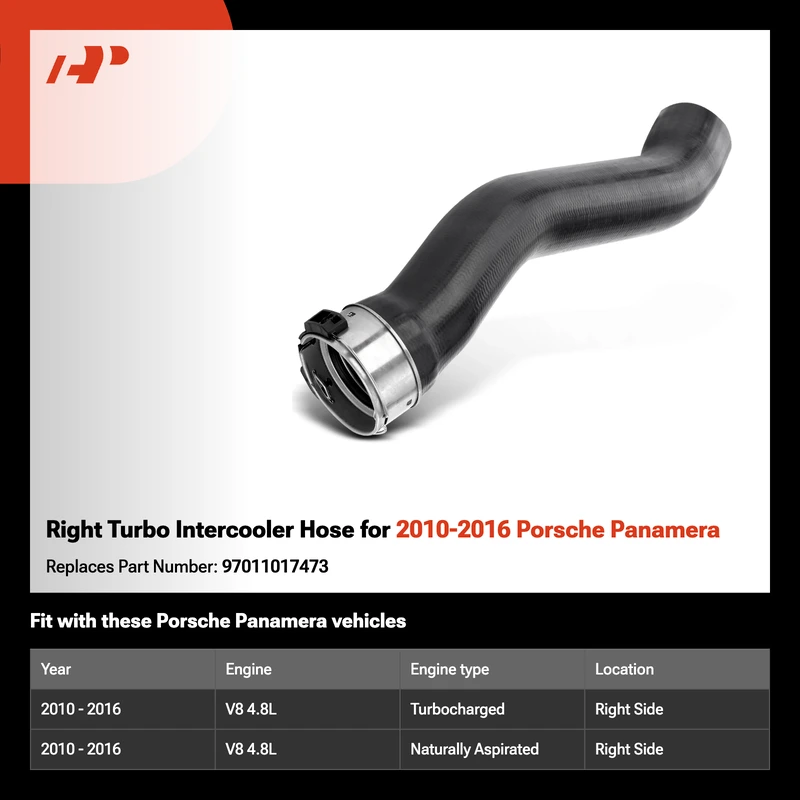 Right Turbo Intercooler Hose for 2010-2016 Porsche Panamera

Replaces Part Number: 97011017473

Fit with these Porsche Panamera vehicles

| Year | Engine | Engine type | Location |
|---|---|---|---|
| 2010 - 2016 | V8 4.8L | Turbocharged | Right Side |
| 2010 - 2016 | V8 4.8L | Naturally Aspirated | Right Side |